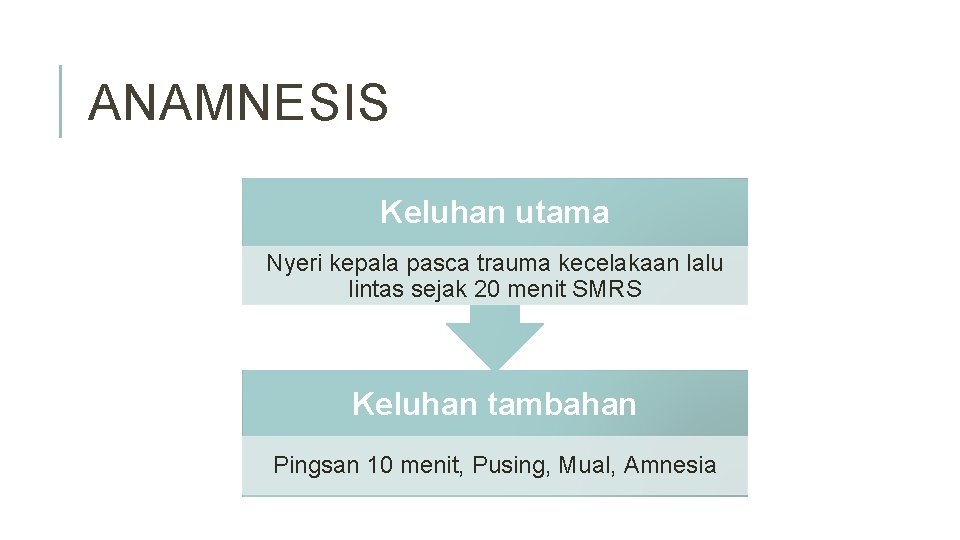 ANAMNESIS

Keluhan utama

Nyeri kepala pasca trauma kecelakaan lalu lintas sejak 20 menit SMRS

Keluhan tambahan

Pingsan 10 menit, Pusing, Mual, Amnesia